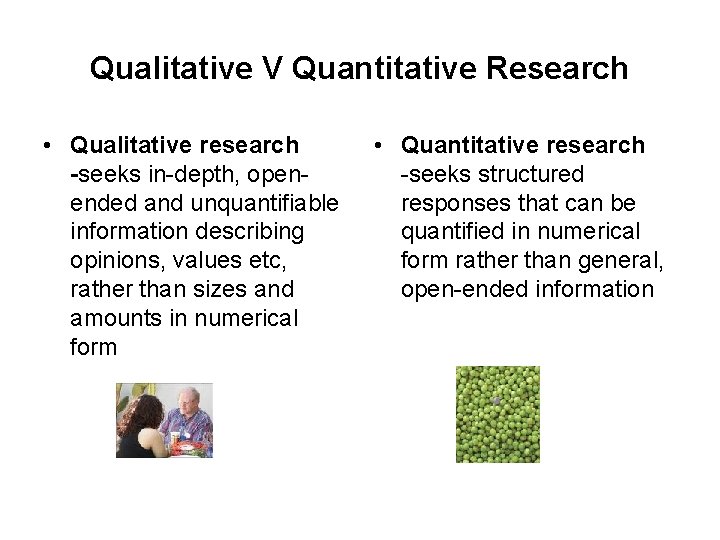 Qualitative V Quantitative Research

• **Qualitative research** -seeks in-depth, open-ended and unquantifiable information describing opinions, values etc, rather than sizes and amounts in numerical form

• **Quantitative research** -seeks structured responses that can be quantified in numerical form rather than general, open-ended information